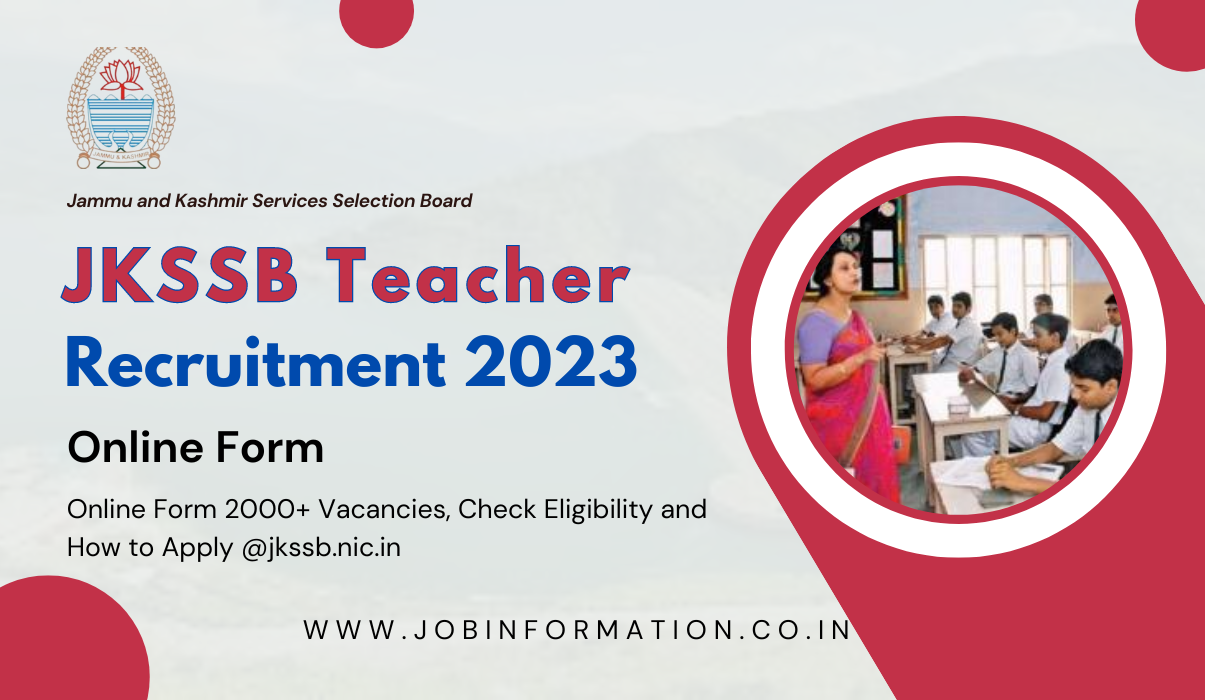 JAMMU & KASHMIR

Jammu and Kashmir Services Selection Board

JKSSB Teacher
Recruitment 2023

Online Form

Online Form 2000+ Vacancies, Check Eligibility and How to Apply @jkssb.nic.in

WWW.JOBINFORMATION.CO.IN